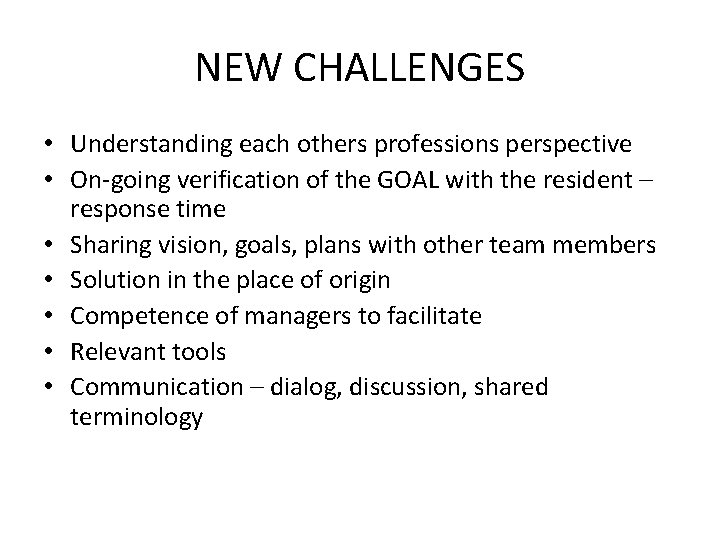 NEW CHALLENGES

• Understanding each others professions perspective
• On-going verification of the GOAL with the resident – response time
• Sharing vision, goals, plans with other team members
• Solution in the place of origin
• Competence of managers to facilitate
• Relevant tools
• Communication – dialog, discussion, shared terminology